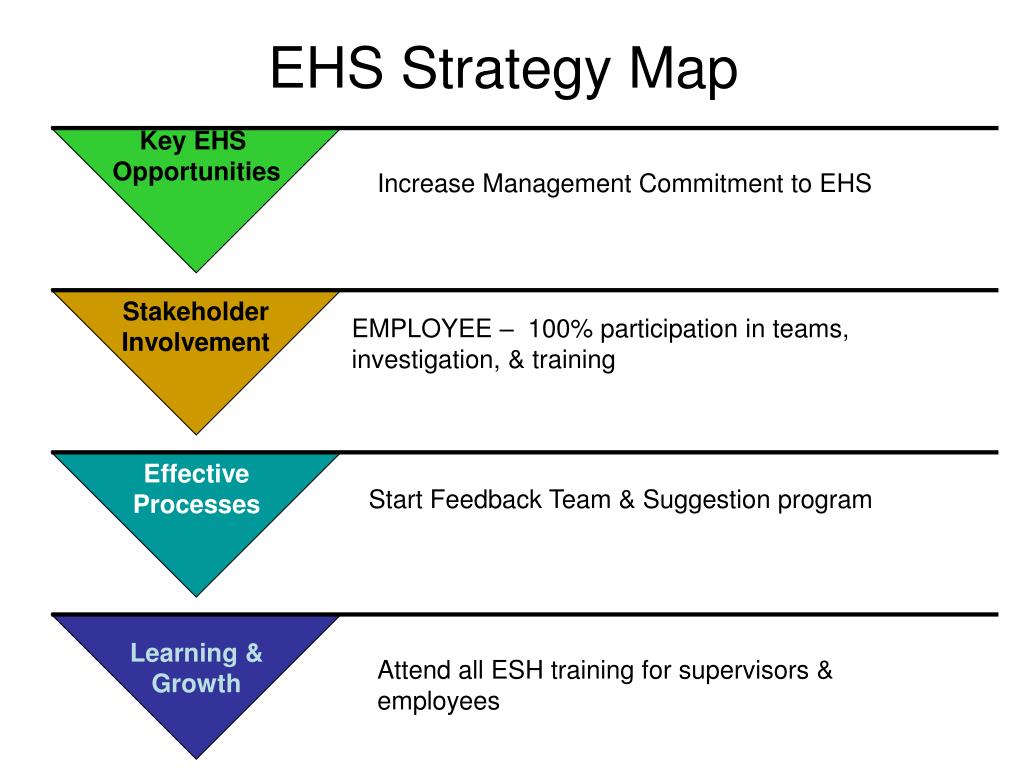 EHS Strategy Map

Key EHS Opportunities

Increase Management Commitment to EHS

Stakeholder Involvement

EMPLOYEE – 100% participation in teams, investigation, & training

Effective Processes

Start Feedback Team & Suggestion program

Learning & Growth

Attend all ESH training for supervisors & employees